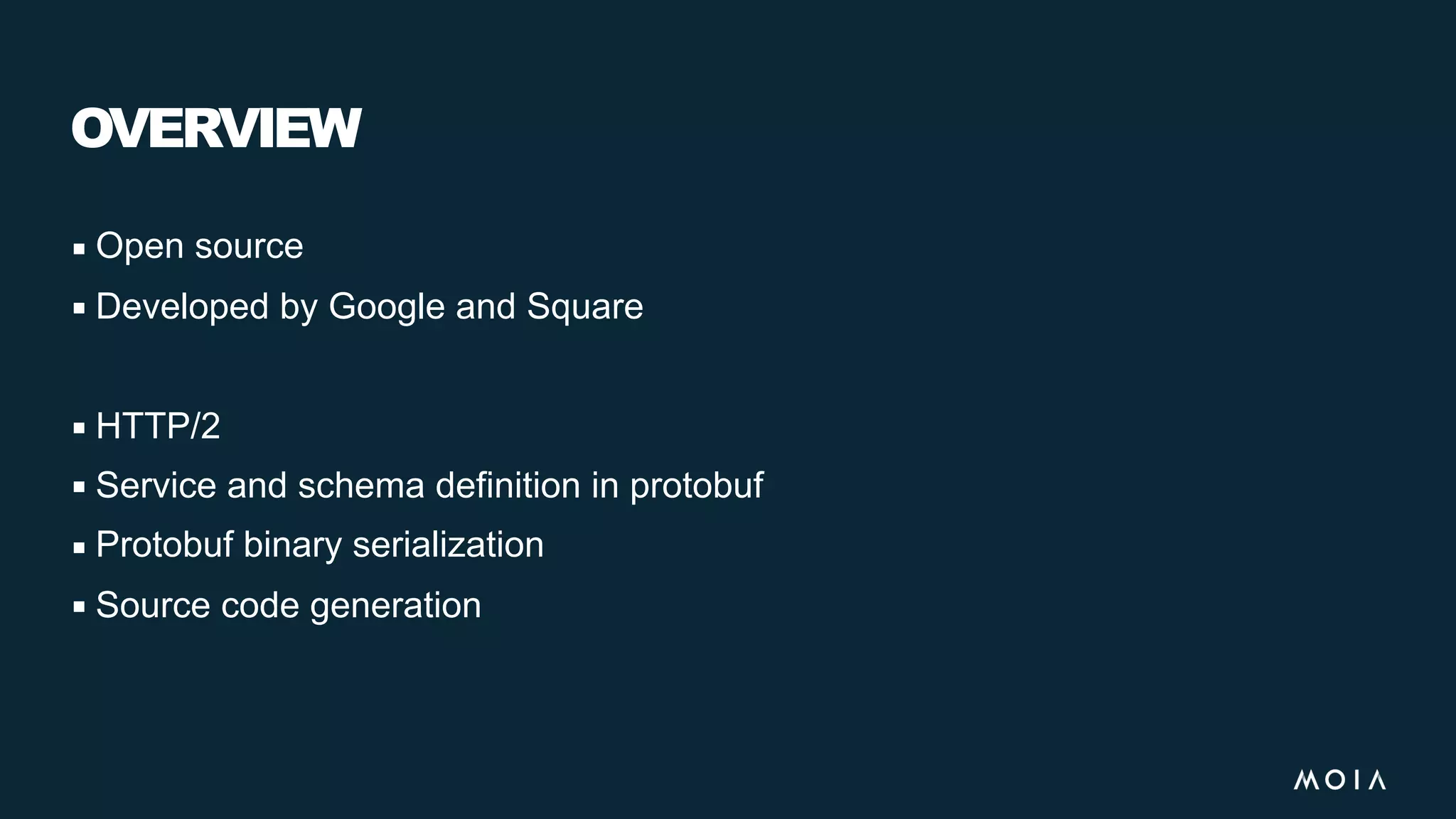 OVERVIEW

▪ Open source
▪ Developed by Google and Square

▪ HTTP/2
▪ Service and schema definition in protobuf
▪ Protobuf binary serialization
▪ Source code generation

MOIA